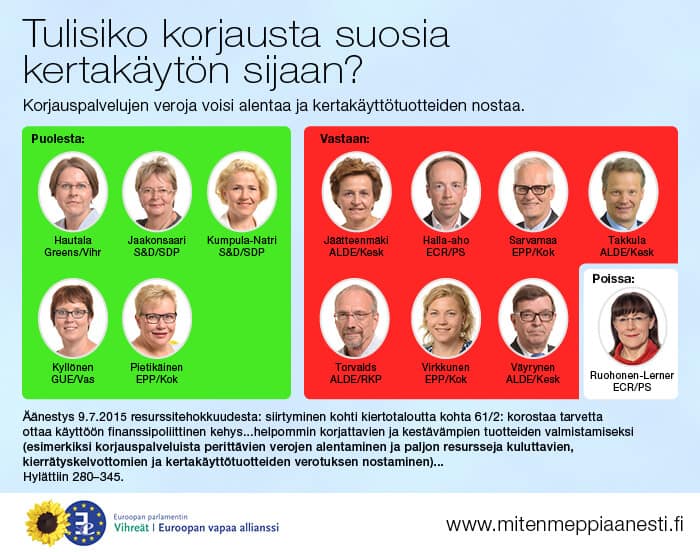 Tulisiko korjausta suosia kertakäytön sijaan?

Korjauspalvelujen veroja voisi alentaa ja kertakäyttötuotteiden nostaa.

Puolesta:

Hautala
Greens/Vihr

Jaakonsaari
S&D/SDP

Kumpula-Natri
S&D/SDP

Kyllönen
GUE/Vas

Pietikäinen
EPP/Kok

Vastaan:

Jäätteenmäki
ALDE/Kesk

Halla-aho
ECR/PS

Sarvamaa
EPP/Kok

Takkula
ALDE/Kesk

Torvalds
ALDE/RKP

Virkkunen
EPP/Kok

Väyrynen
ALDE/Kesk

Poissa:

Ruohonen-Lerner
ECR/PS

Äänestys 9.7.2015 resurssitehokkuudesta: siirtyminen kohti kiertotaloutta kohta 61/2: korostaa tarvetta ottaa käyttöön finanssipoliittinen kehys...helpommin korjattavien ja kestävämpien tuotteiden valmistamiseksi (esimerkiksi korjauspalveluista perittävien verojen alentaminen ja paljon resursseja kuluttavien, kierrätyskelvottomien ja kertakäyttötuotteiden verotuksen nostaminen)...
Hylättiin 280–345.

Euroopan parlamentin
Vihreät | Euroopan vapaa allianssi

www.mitenmeppiaanesti.fi